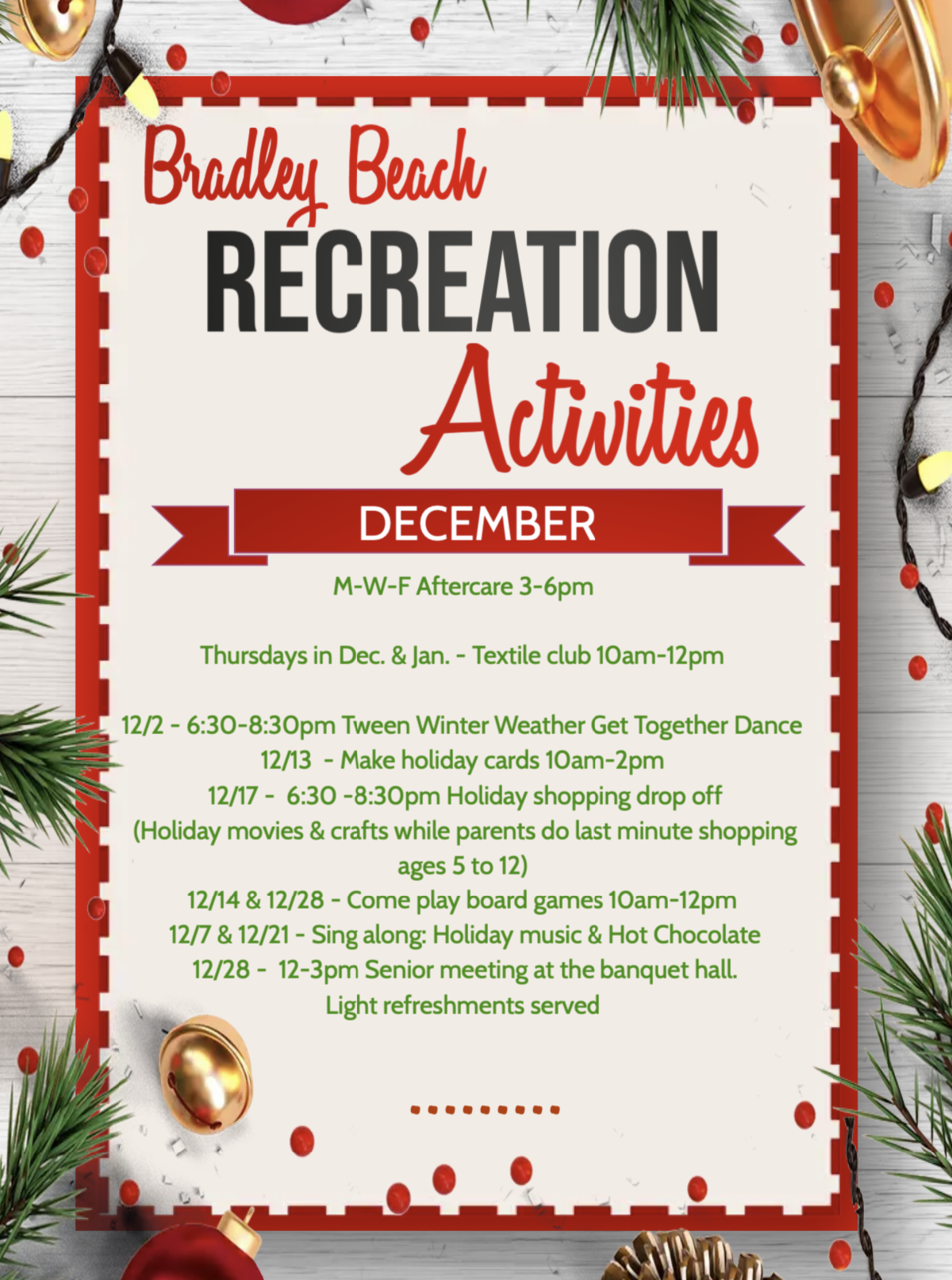 Bradley Beach
RECREATION
Activities

DECEMBER

M-W-F Aftercare 3-6pm

Thursdays in Dec. & Jan. - Textile club 10am-12pm

12/2 - 6:30-8:30pm Tween Winter Weather Get Together Dance
12/13 - Make holiday cards 10am-2pm
12/17 - 6:30 -8:30pm Holiday shopping drop off
(Holiday movies & crafts while parents do last minute shopping ages 5 to 12)
12/14 & 12/28 - Come play board games 10am-12pm
12/7 & 12/21 - Sing along: Holiday music & Hot Chocolate
12/28 - 12-3pm Senior meeting at the banquet hall.
Light refreshments served